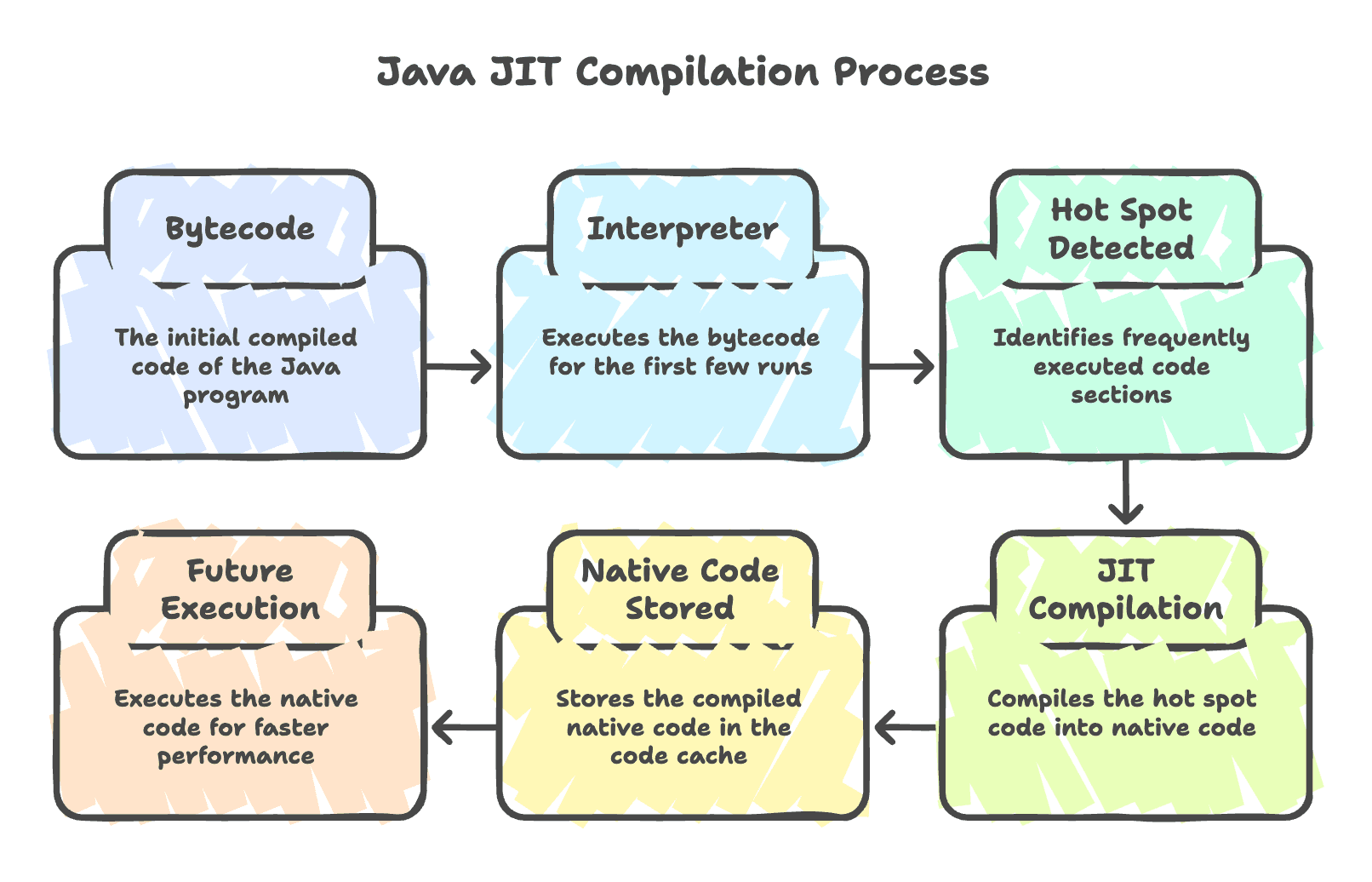 Java JIT Compilation Process

Bytecode

The initial compiled code of the Java program

Interpreter

Executes the bytecode for the first few runs

Hot Spot Detected

Identifies frequently executed code sections

JIT Compilation

Compiles the hot spot code into native code

Native Code Stored

Stores the compiled native code in the code cache

Future Execution

Executes the native code for faster performance